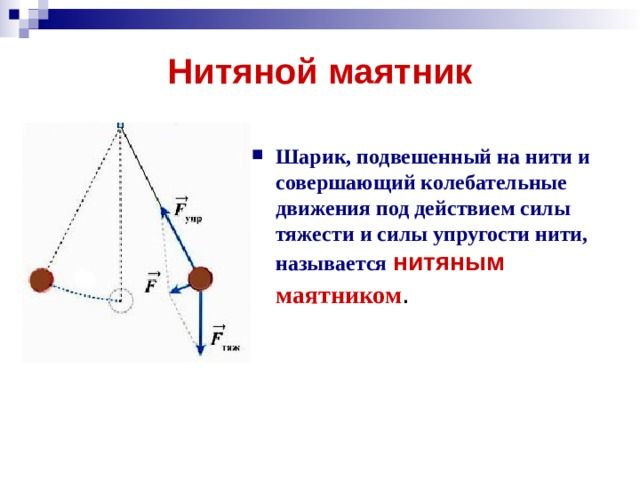 Нитяной маятник

$\vec{F}_{упр}$

$\vec{F}$

$\vec{F}_{тяж}$

Шарик, подвешенный на нити и совершающий колебательные движения под действием силы тяжести и силы упругости нити, называется нитяным маятником.